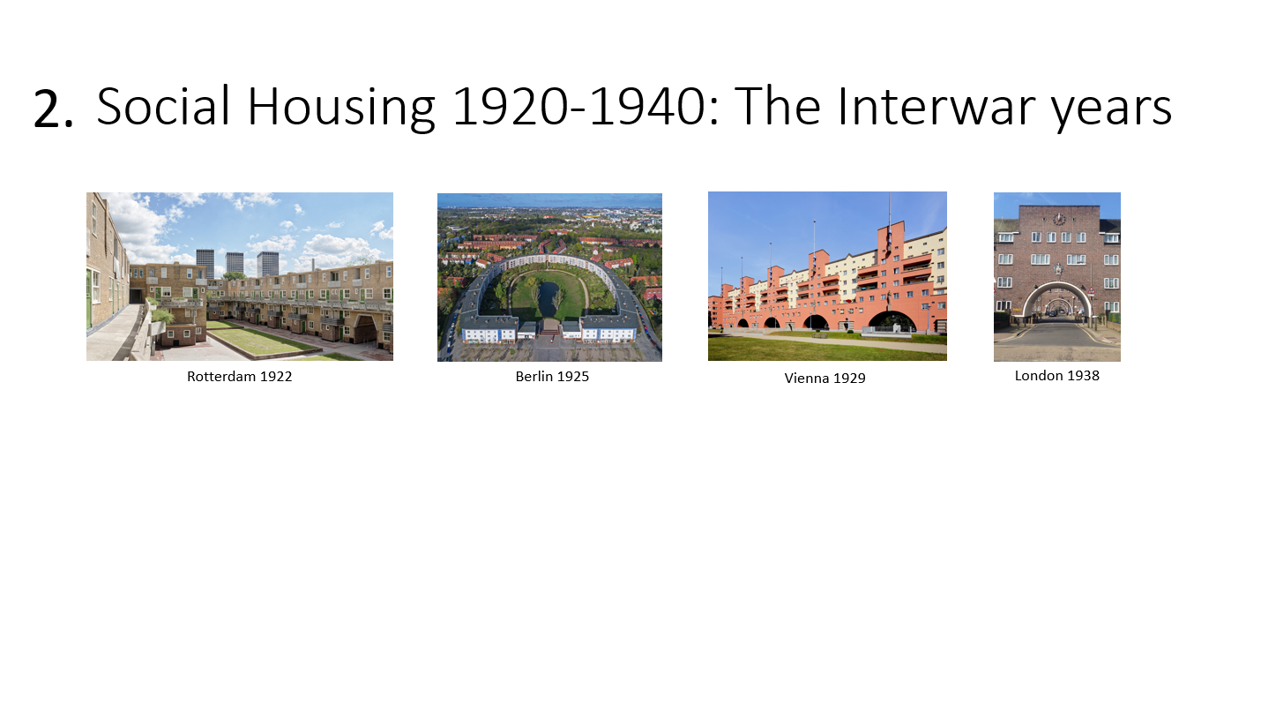 2. Social Housing 1920-1940: The Interwar years

Rotterdam 1922

Berlin 1925

Vienna 1929

London 1938